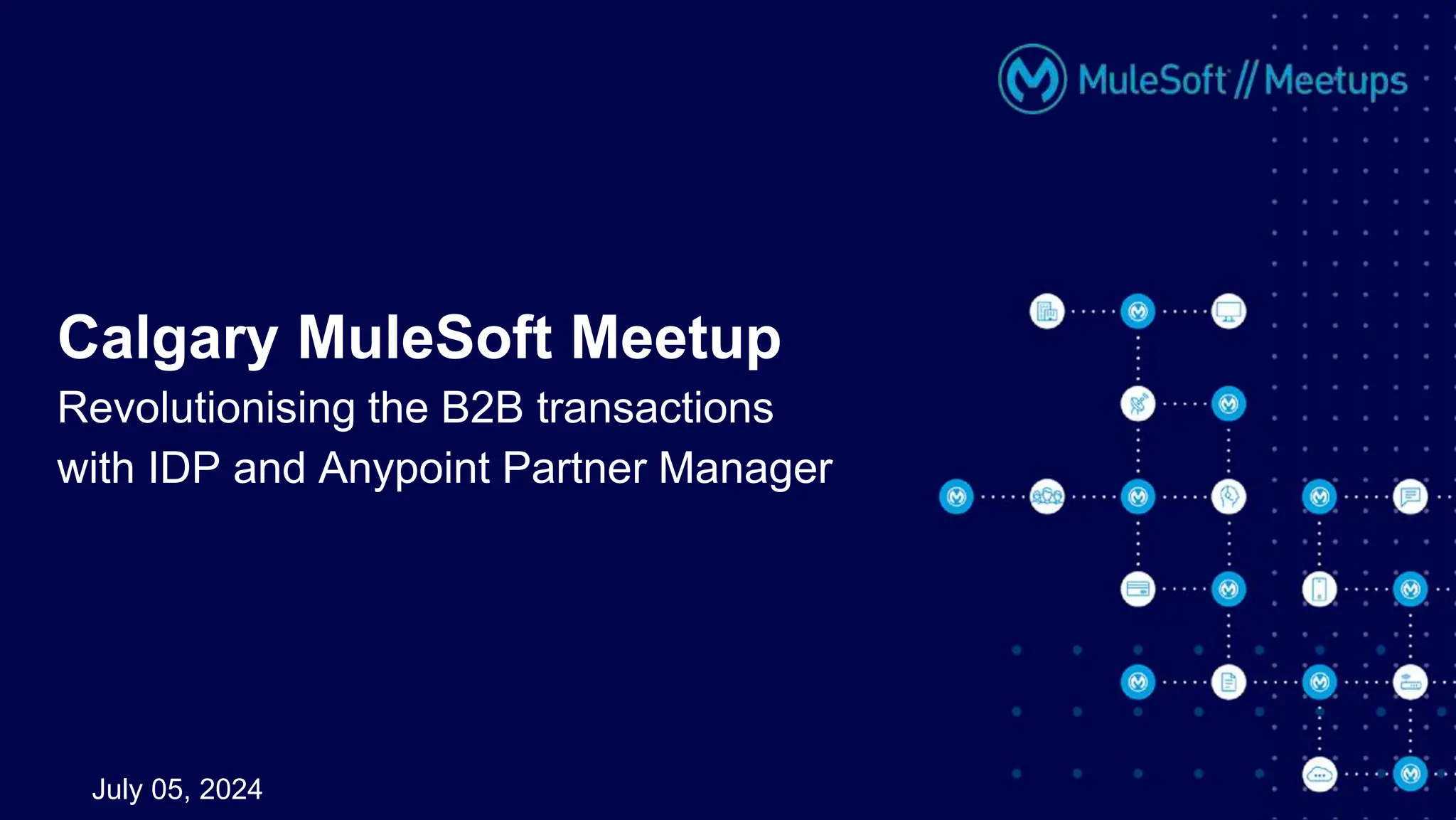 MuleSoft // Meetups

Calgary MuleSoft Meetup

Revolutionising the B2B transactions with IDP and Anypoint Partner Manager

July 05, 2024